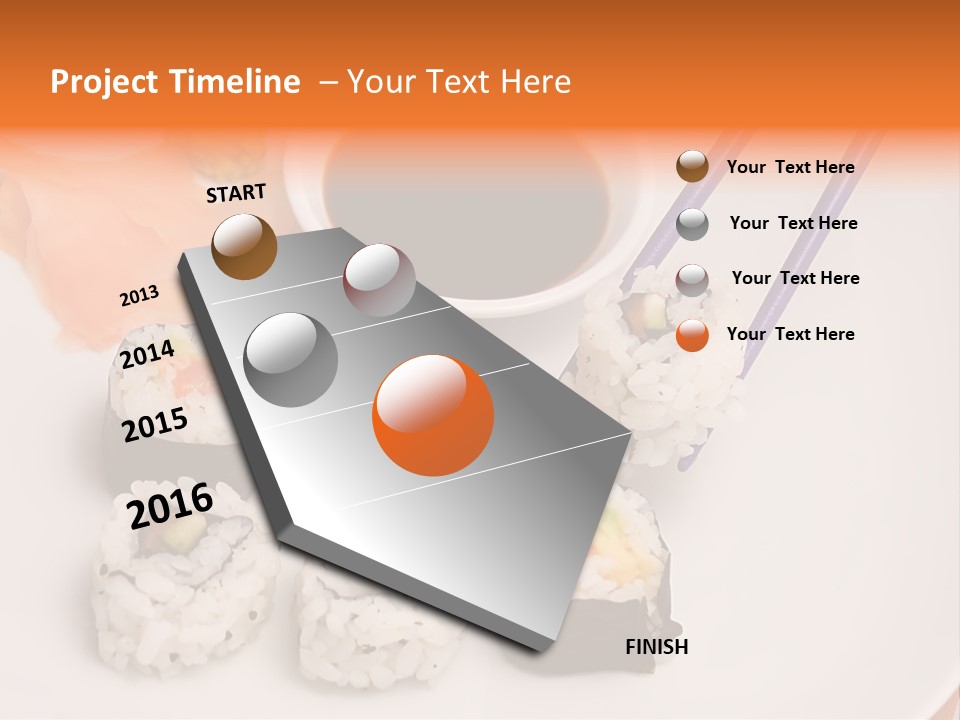 Project Timeline – Your Text Here

START

2013

2014

2015

2016

FINISH

Your Text Here

Your Text Here

Your Text Here

Your Text Here